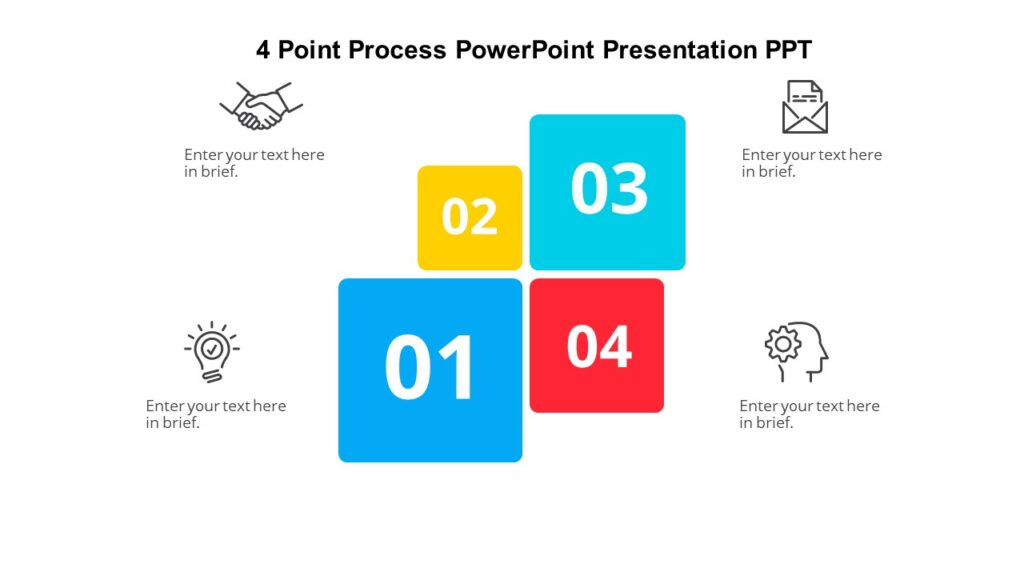 4 Point Process PowerPoint Presentation PPT

Enter your text here in brief.

02

03

Enter your text here in brief.

01

04

Enter your text here in brief.

Enter your text here in brief.